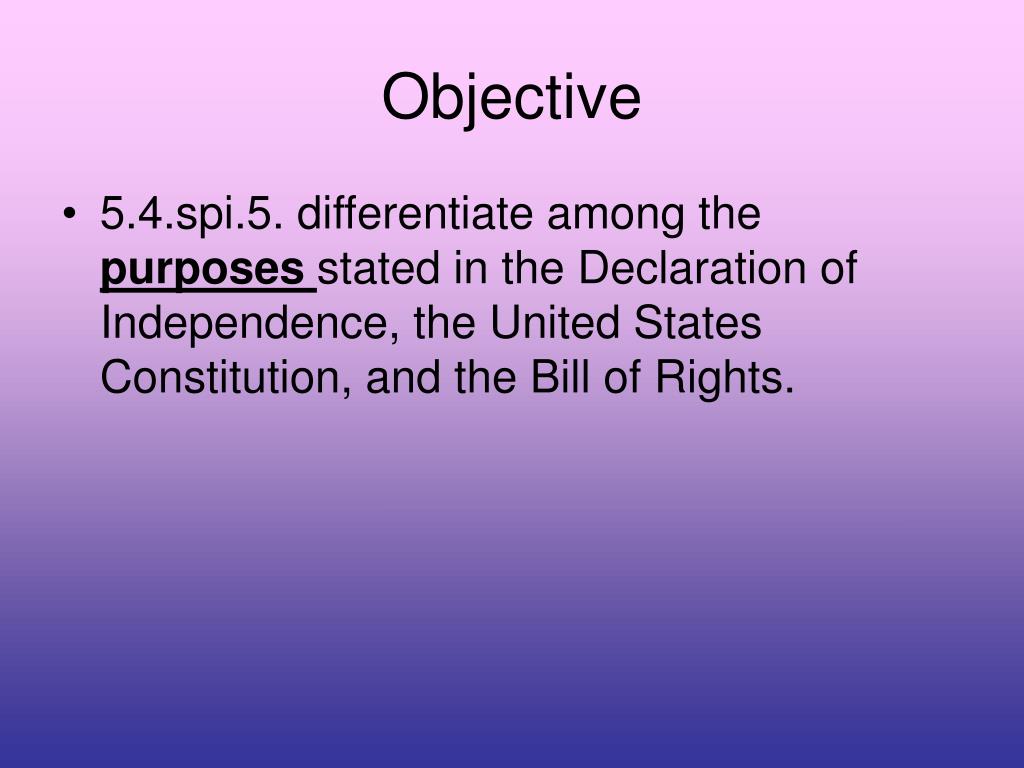 Objective

• 5.4.spi.5. differentiate among the purposes stated in the Declaration of Independence, the United States Constitution, and the Bill of Rights.